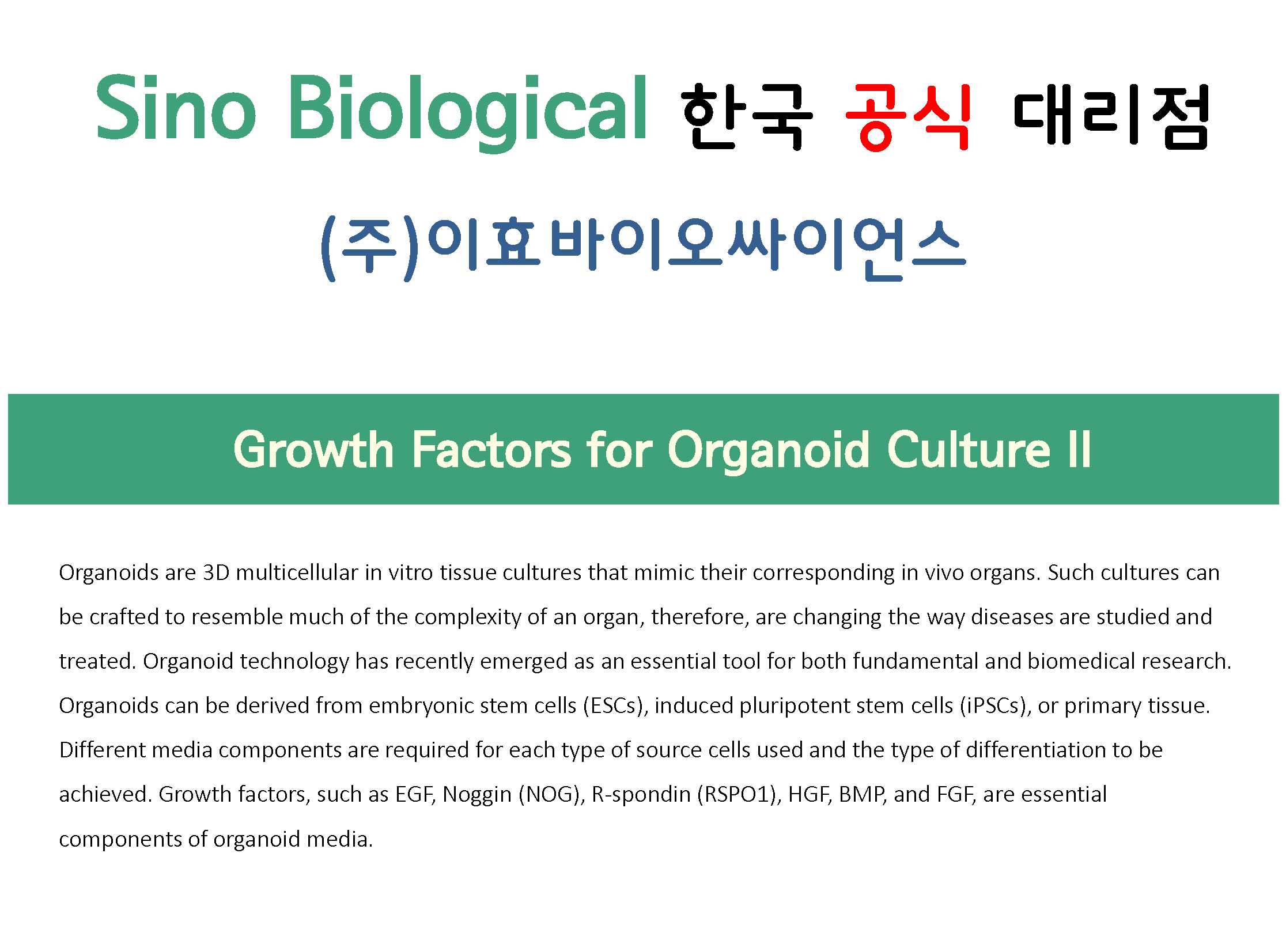 Sino Biological 한국 공식 대리점

(주)이효바이오싸이언스

Growth Factors for Organoid Culture II

Organoids are 3D multicellular in vitro tissue cultures that mimic their corresponding in vivo organs. Such cultures can be crafted to resemble much of the complexity of an organ, therefore, are changing the way diseases are studied and treated. Organoid technology has recently emerged as an essential tool for both fundamental and biomedical research. Organoids can be derived from embryonic stem cells (ESCs), induced pluripotent stem cells (iPSCs), or primary tissue. Different media components are required for each type of source cells used and the type of differentiation to be achieved. Growth factors, such as EGF, Noggin (NOG), R-spondin (RSPO1), HGF, BMP, and FGF, are essential components of organoid media.